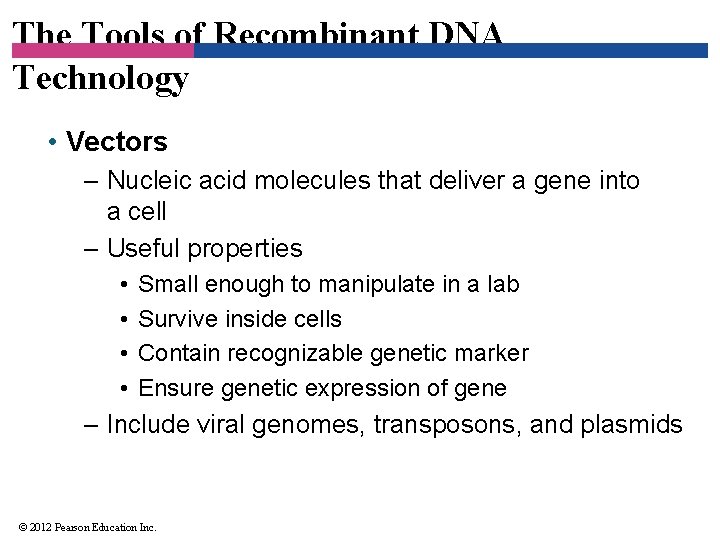 The Tools of Recombinant DNA Technology

• Vectors
– Nucleic acid molecules that deliver a gene into a cell
– Useful properties
• Small enough to manipulate in a lab
• Survive inside cells
• Contain recognizable genetic marker
• Ensure genetic expression of gene
– Include viral genomes, transposons, and plasmids

© 2012 Pearson Education Inc.